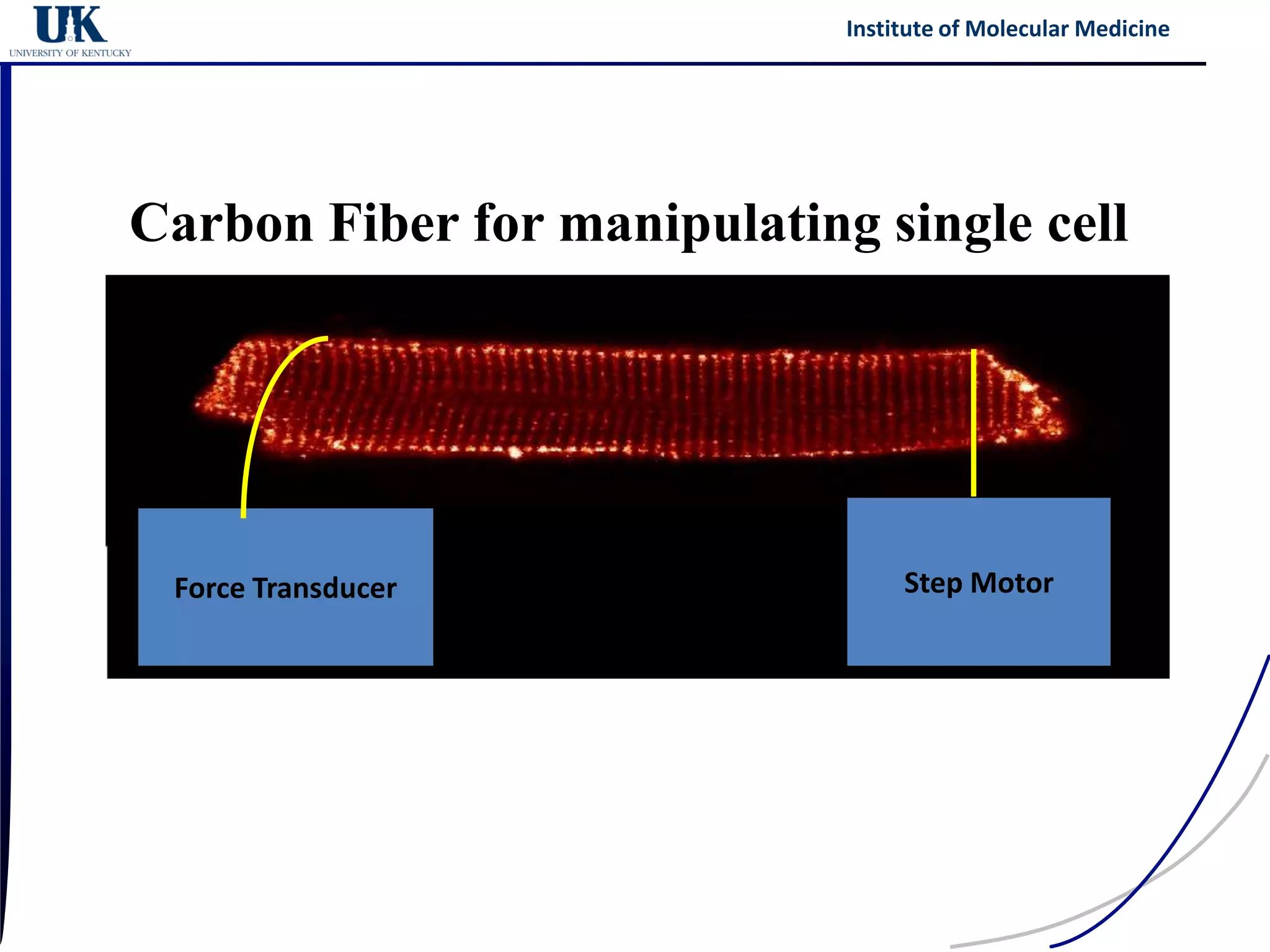 UK
UNIVERSITY OF KENTUCKY

Institute of Molecular Medicine

Carbon Fiber for manipulating single cell

Force Transducer

Step Motor